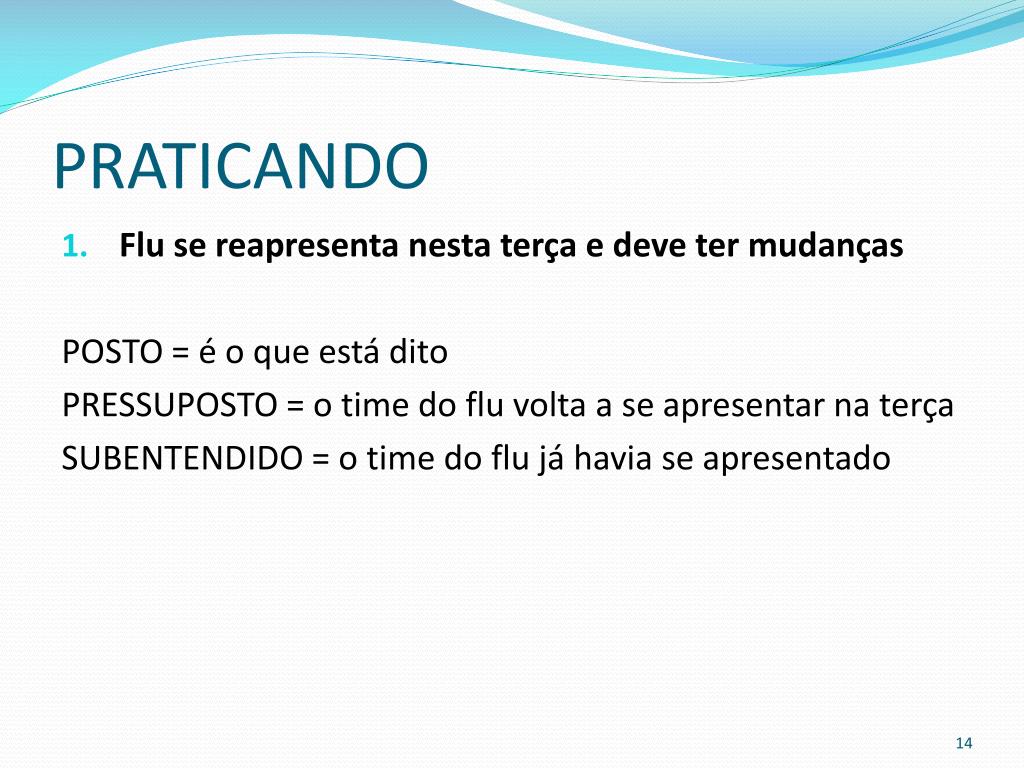 PRATICANDO

1. Flu se reapresenta nesta terça e deve ter mudanças

POSTO = é o que está dito
PRESSUPOSTO = o time do flu volta a se apresentar na terça
SUBENTENDIDO = o time do flu já havia se apresentado

14